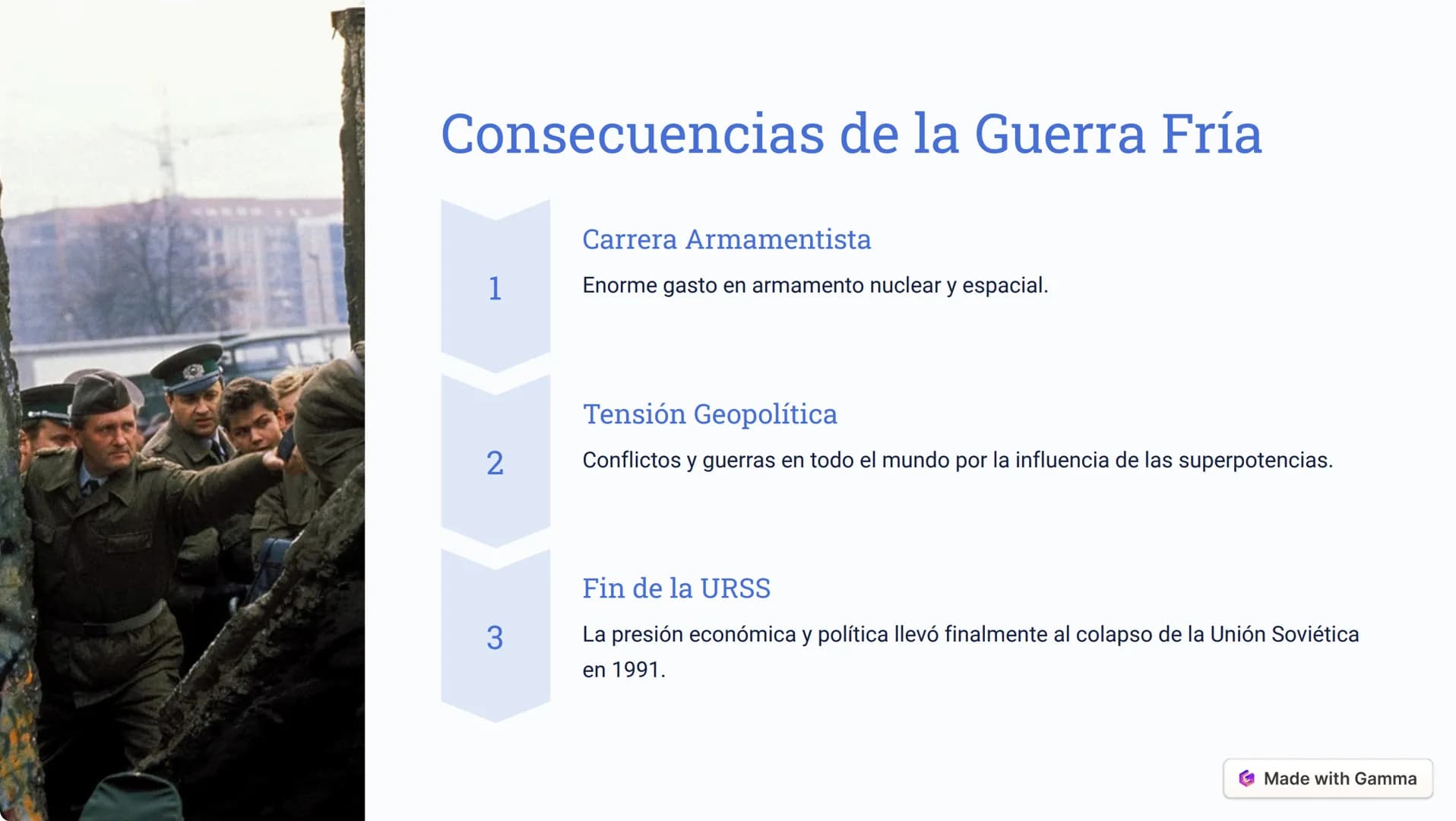 Consecuencias de la Guerra Fría

1

Carrera Armamentista

Enorme gasto en armamento nuclear y espacial.

2

Tensión Geopolítica

Conflictos y guerras en todo el mundo por la influencia de las superpotencias.

3

Fin de la URSS

La presión económica y política llevó finalmente al colapso de la Unión Soviética en 1991.

Made with Gamma